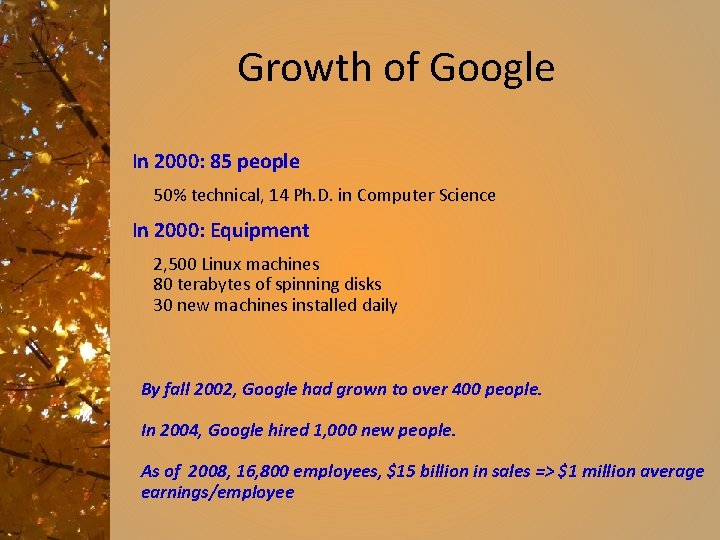 Growth of Google

In 2000: 85 people

50% technical, 14 Ph.D. in Computer Science

In 2000: Equipment

2,500 Linux machines
80 terabytes of spinning disks
30 new machines installed daily

By fall 2002, Google had grown to over 400 people.

In 2004, Google hired 1,000 new people.

As of 2008, 16,800 employees, \$15 billion in sales => \$1 million average earnings/employee